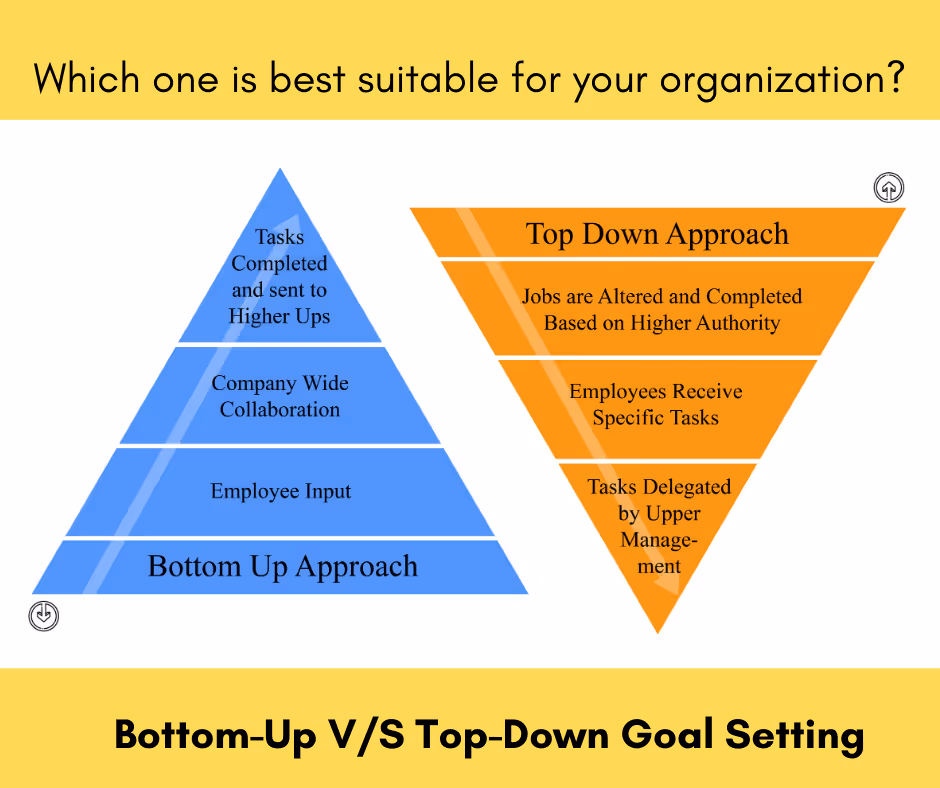 Which one is best suitable for your organization?

Tasks Completed and sent to Higher Ups

Company Wide Collaboration

Employee Input

Bottom Up Approach

Top Down Approach

Jobs are Altered and Completed Based on Higher Authority

Employees Receive Specific Tasks

Tasks Delegated by Upper Management

Bottom-Up V/S Top-Down Goal Setting